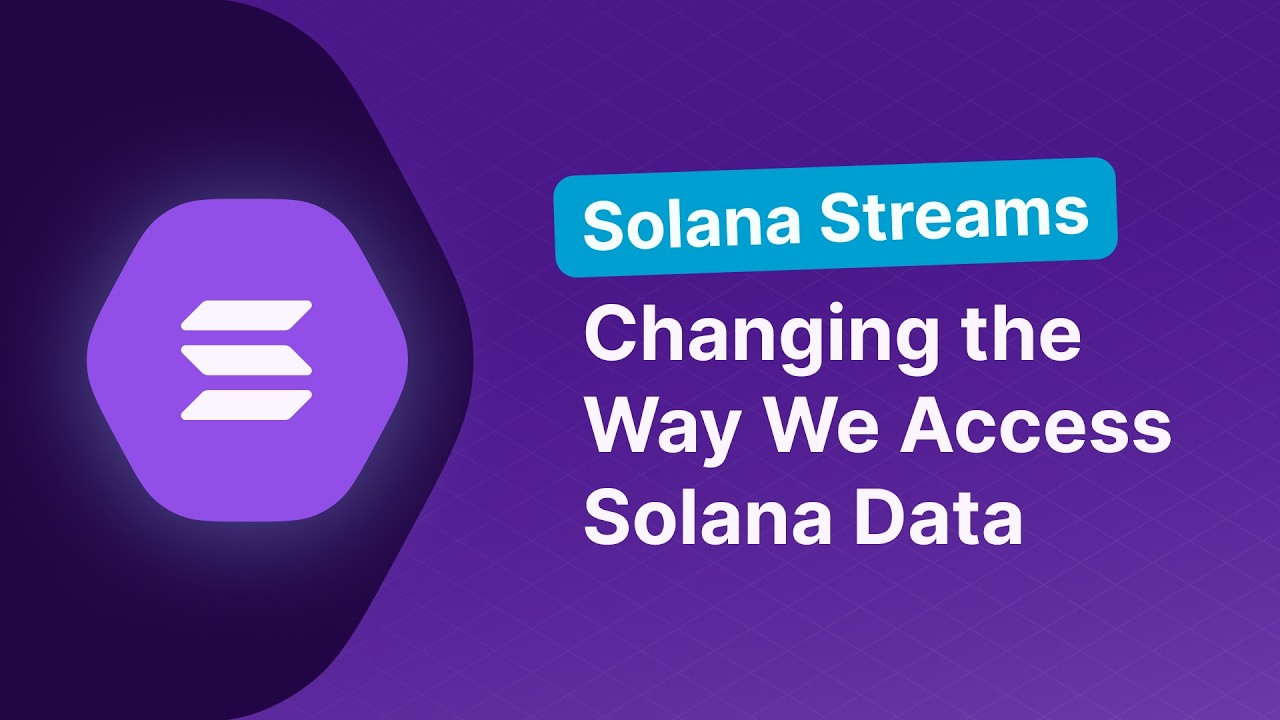 Solana Streams

Changing the Way We Access Solana Data